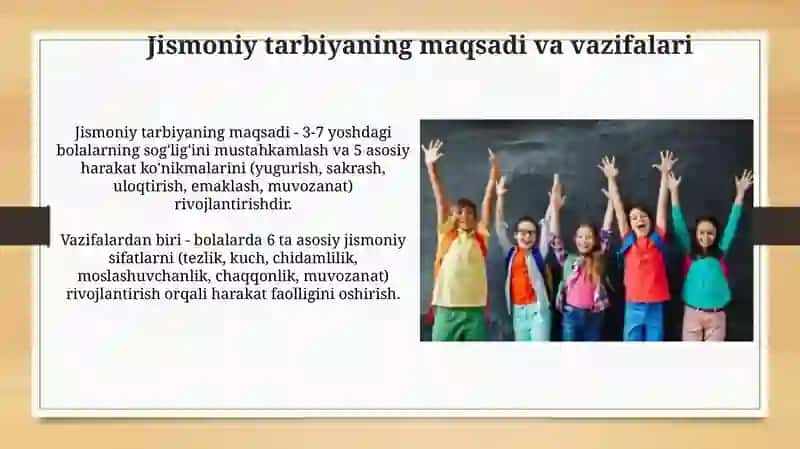 Jismoniy tarbiyaning maqsadi va vazifalari

Jismoniy tarbiyaning maqsadi - 3-7 yoshdagi bolalarning sog'lig'ini mustahkamlash va 5 asosiy harakat ko'nikmalarini (yugurish, sakrash, uloqtirish, emaklash, muvozanat) rivojlantirishdir.

Vazifalardan biri - bolalarda 6 ta asosiy jismoniy sifatlarni (tezlik, kuch, chidamlilik, moslashuvchanlik, chaqqonlik, muvozanat) rivojlantirish orqali harakat faolligini oshirish.